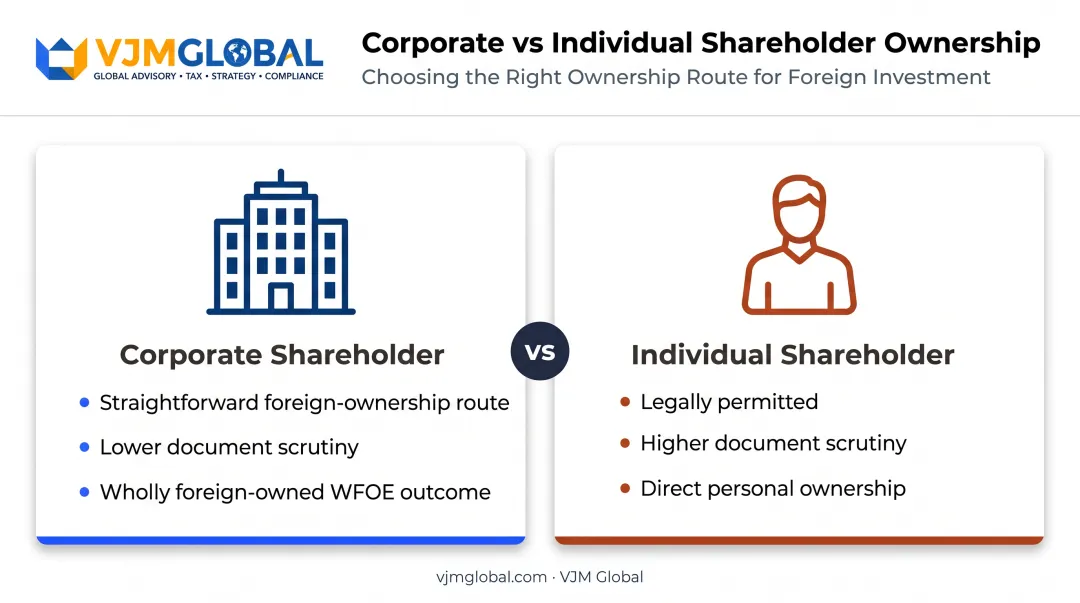 VJMGLOBAL
GLOBAL ADVISORY • TAX • STRATEGY • COMPLIANCE

Corporate vs Individual Shareholder Ownership
Choosing the Right Ownership Route for Foreign Investment

Corporate Shareholder
• Straightforward foreign-ownership route
• Lower document scrutiny
• Wholly foreign-owned WFOE outcome

VS

Individual Shareholder
• Legally permitted
• Higher document scrutiny
• Direct personal ownership

vjmglobal.com · VJM Global